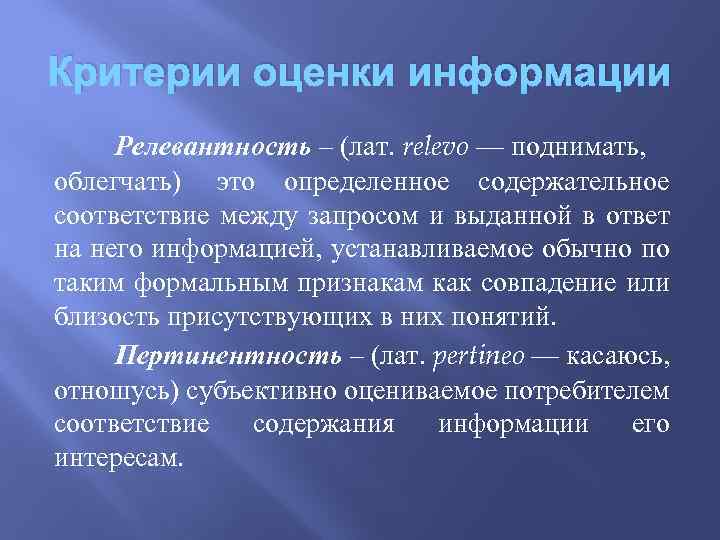 Критерии оценки информации

Релевантность – (лат. relevo — поднимать, облегчать) это определенное содержательное соответствие между запросом и выданной в ответ на него информацией, устанавливаемое обычно по таким формальным признакам как совпадение или близость присутствующих в них понятий.

Пертинентность – (лат. pertineo — касаюсь, отношусь) субъективно оцениваемое потребителем соответствие содержания информации его интересам.